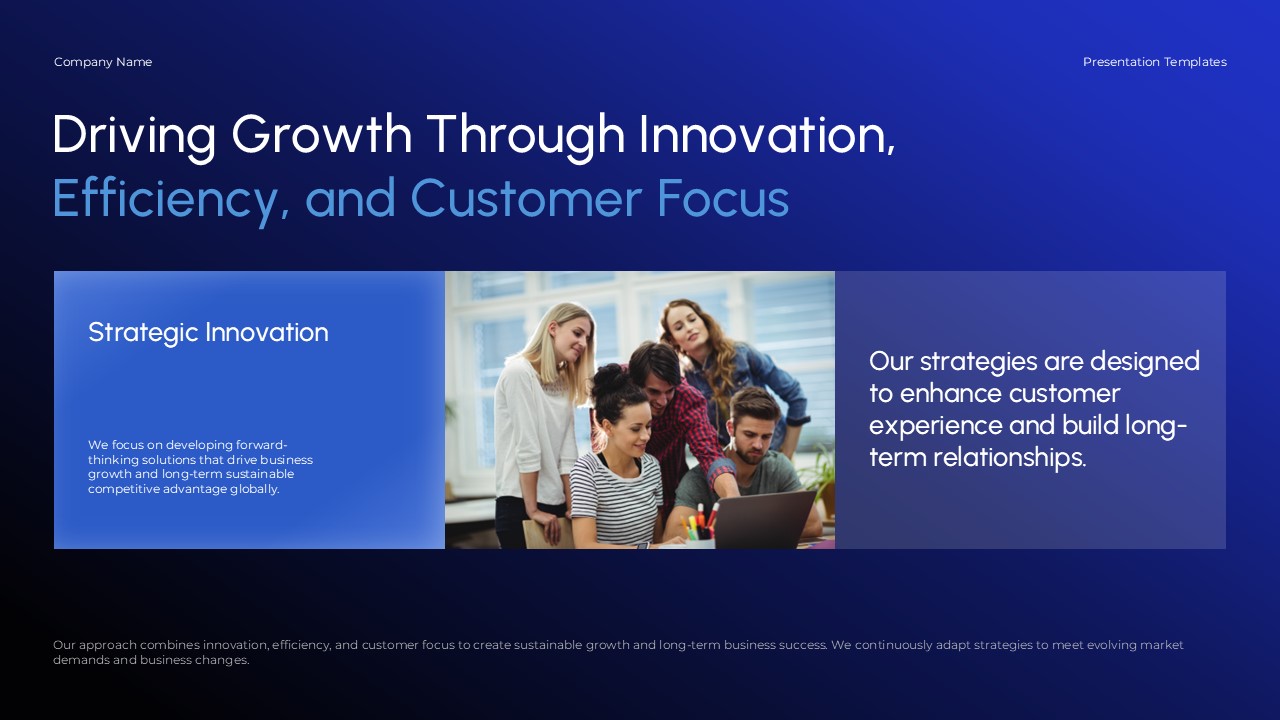 Company Name

Presentation Templates

Driving Growth Through Innovation,
Efficiency, and Customer Focus

Strategic Innovation

We focus on developing forward-thinking solutions that drive business growth and long-term sustainable competitive advantage globally.

Our strategies are designed to enhance customer experience and build long-term relationships.

Our approach combines innovation, efficiency, and customer focus to create sustainable growth and long-term business success. We continuously adapt strategies to meet evolving market demands and business changes.